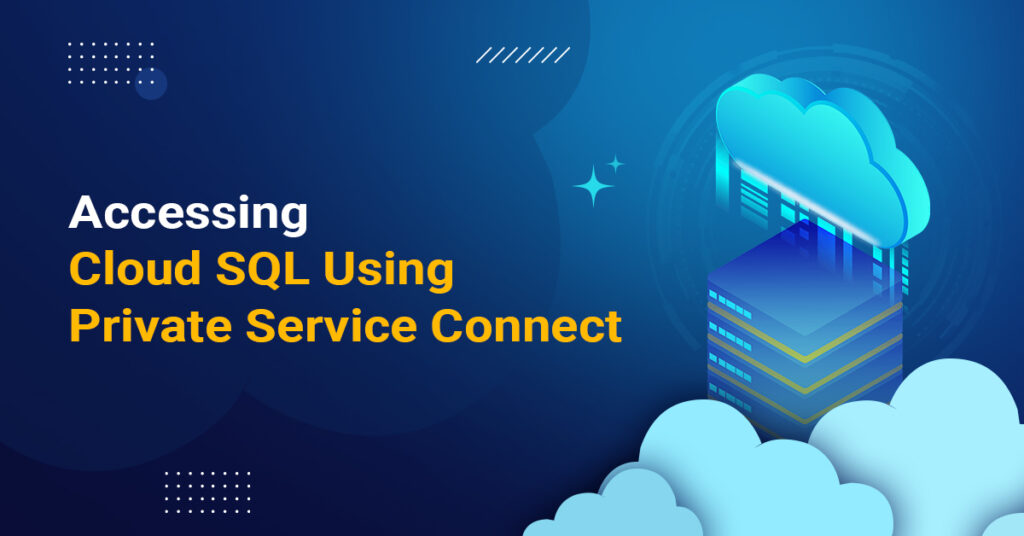 Accessing
Cloud SQL Using
Private Service Connect